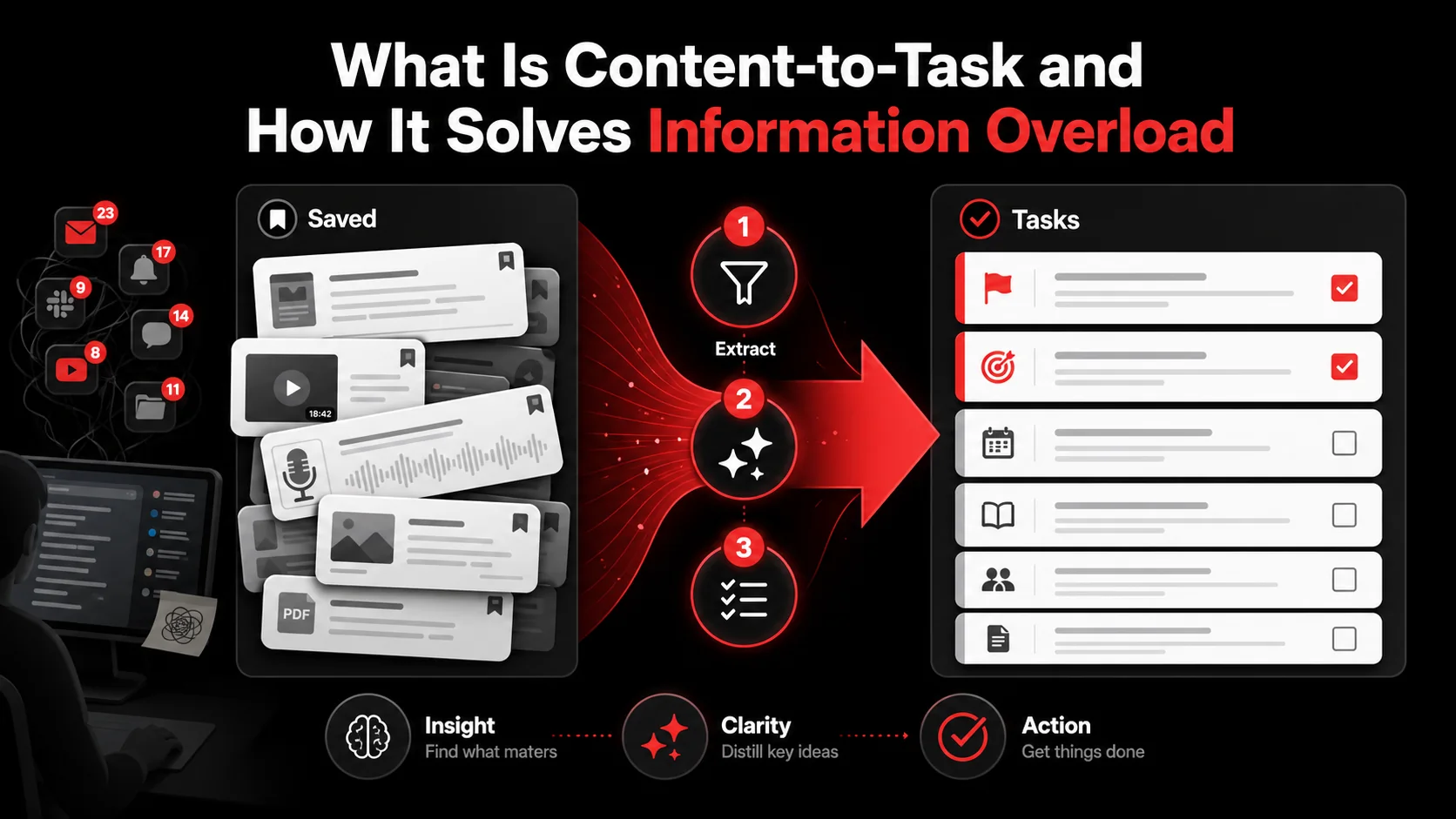 What Is Content-to-Task and How It Solves Information Overload

23
17
9
14
8
11

Saved

18:42

PDF

1
Extract
2
3

Tasks

Insight
Find what maters

Clarity
Distill key ideas

Action
Get things done